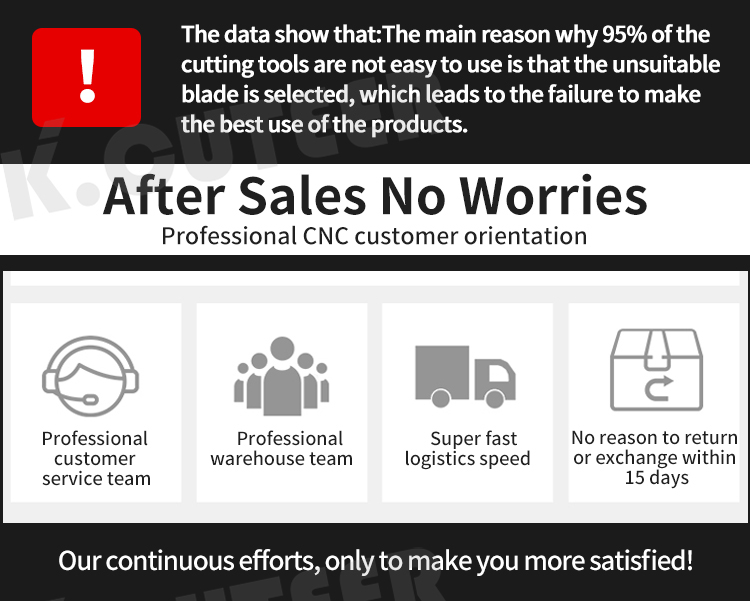 !

The data show that:The main reason why 95% of the cutting tools are not easy to use is that the unsuitable blade is selected, which leads to the failure to make the best use of the products.

K.CUTTER

After Sales No Worries

Professional CNC customer orientation

Professional customer service team

Professional warehouse team

Super fast logistics speed

No reason to return or exchange within 15 days

Our continuous efforts, only to make you more satisfied!

K.CUTTER